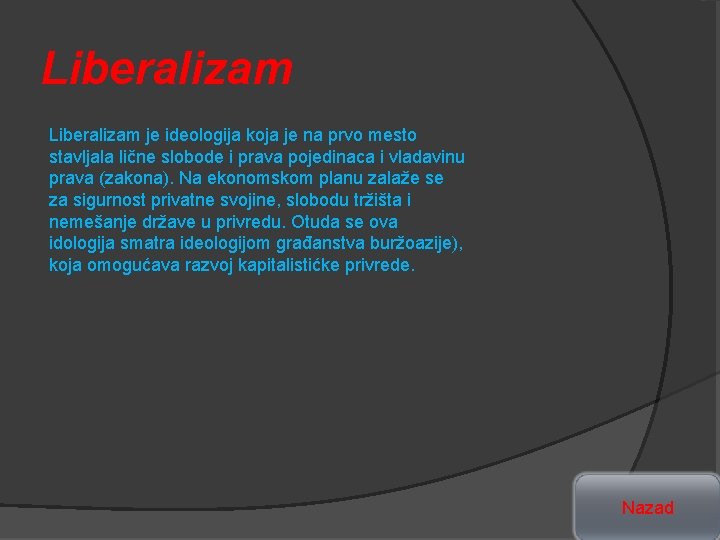 Liberalizam

Liberalizam je ideologija koja je na prvo mesto stavljala lične slobode i prava pojedinaca i vladavinu prava (zakona). Na ekonomskom planu zalaže se za sigurnost privatne svojine, slobodu tržišta i nemešanje države u privredu. Otuda se ova idologija smatra ideologijom građanstva buržoazije), koja omogućava razvoj kapitalističke privrede.

Nazad